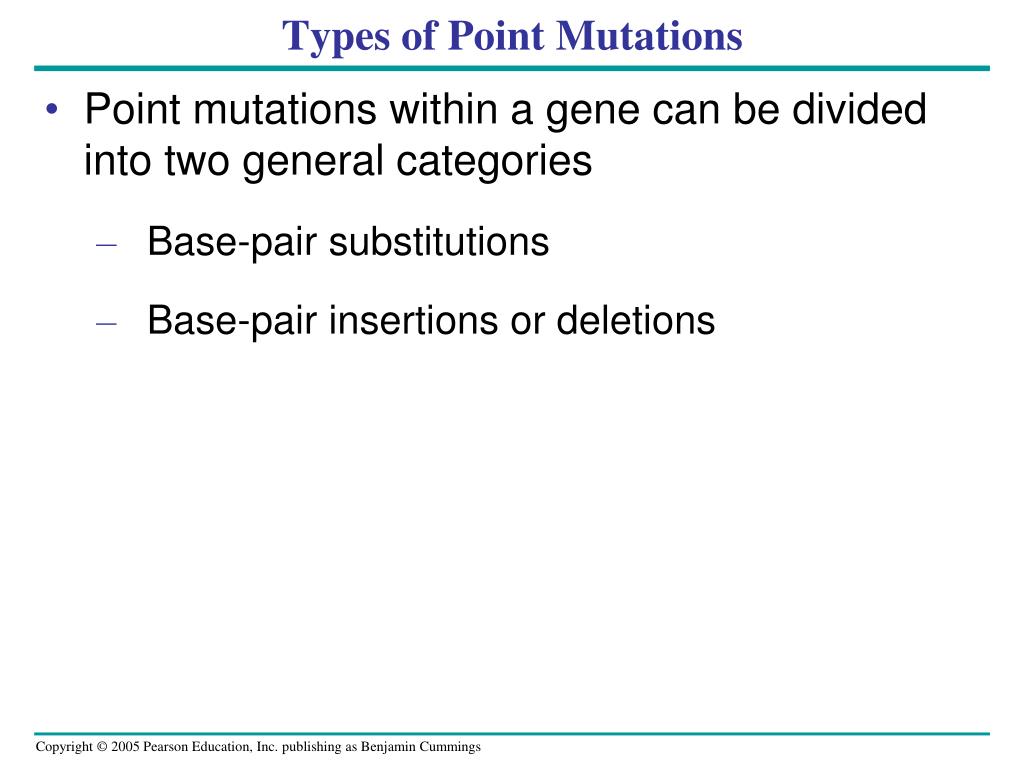 Types of Point Mutations

• Point mutations within a gene can be divided into two general categories

– Base-pair substitutions

– Base-pair insertions or deletions

Copyright © 2005 Pearson Education, Inc. publishing as Benjamin Cummings